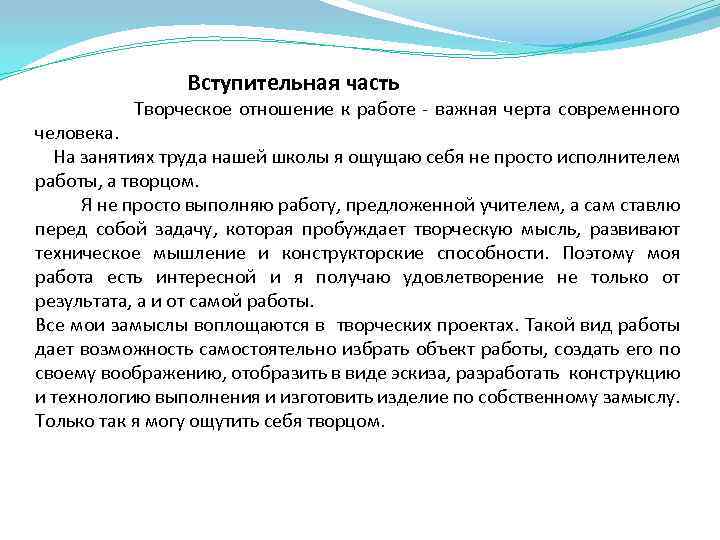 Вступительная часть

Творческое отношение к работе - важная черта современного человека.

На занятиях труда нашей школы я ощущаю себя не просто исполнителем работы, а творцом.

Я не просто выполняю работу, предложенной учителем, а сам ставлю перед собой задачу, которая пробуждает творческую мысль, развивают техническое мышление и конструкторские способности. Поэтому моя работа есть интересной и я получаю удовлетворение не только от результата, а и от самой работы.

Все мои замыслы воплощаются в творческих проектах. Такой вид работы дает возможность самостоятельно избрать объект работы, создать его по своему воображению, отобразить в виде эскиза, разработать конструкцию и технологию выполнения и изготовить изделие по собственному замыслу. Только так я могу ощутить себя творцом.